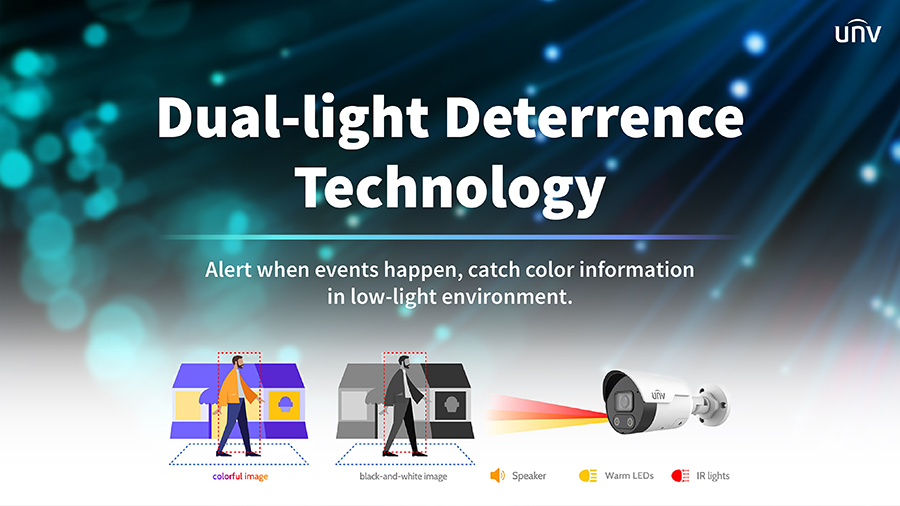 unv

Dual-light Deterrence Technology

Alert when events happen, catch color information in low-light environment.

colorful image

black-and-white image

Speaker

Warm LEDs

IR lights